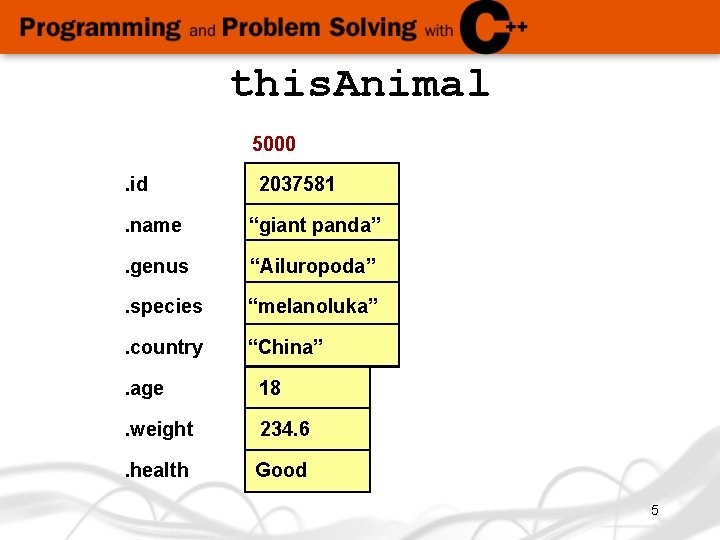 Programming and Problem Solving with C++

thisAnimal

5000

| | |
|---|---|
| .id | 2037581 |
| .name | “giant panda” |
| .genus | “Ailuropoda” |
| .species | “melanoluka” |
| .country | “China” |
| .age | 18 |
| .weight | 234.6 |
| .health | Good |

5